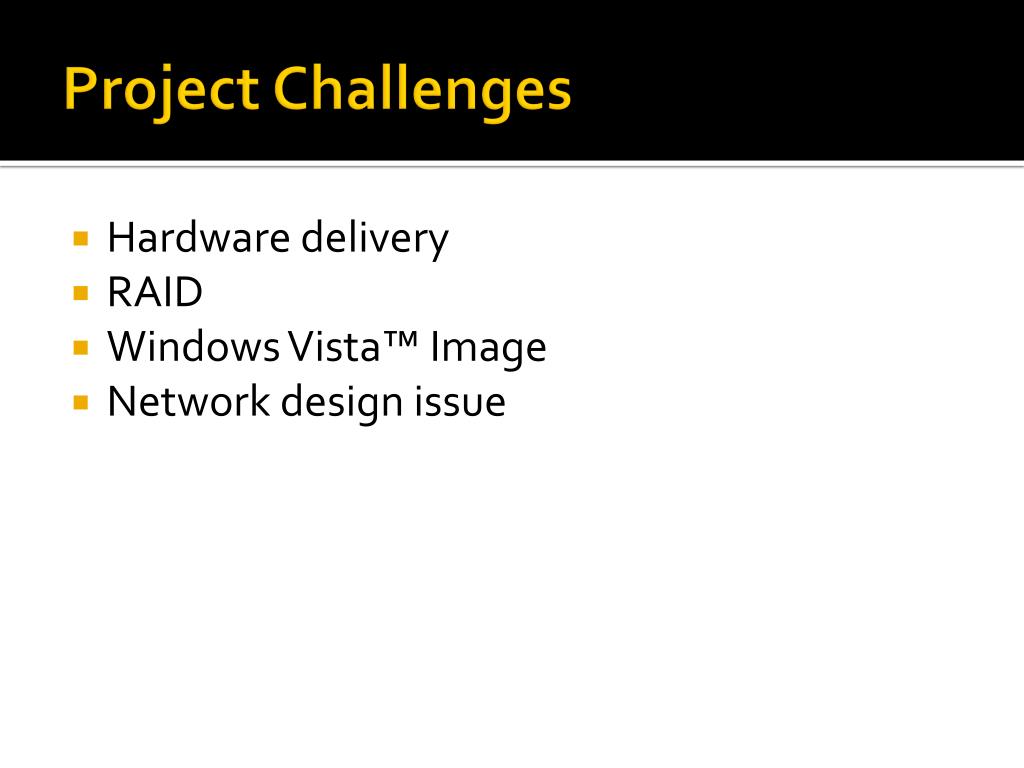 Project Challenges

- Hardware delivery
- RAID
- Windows Vista™ Image
- Network design issue